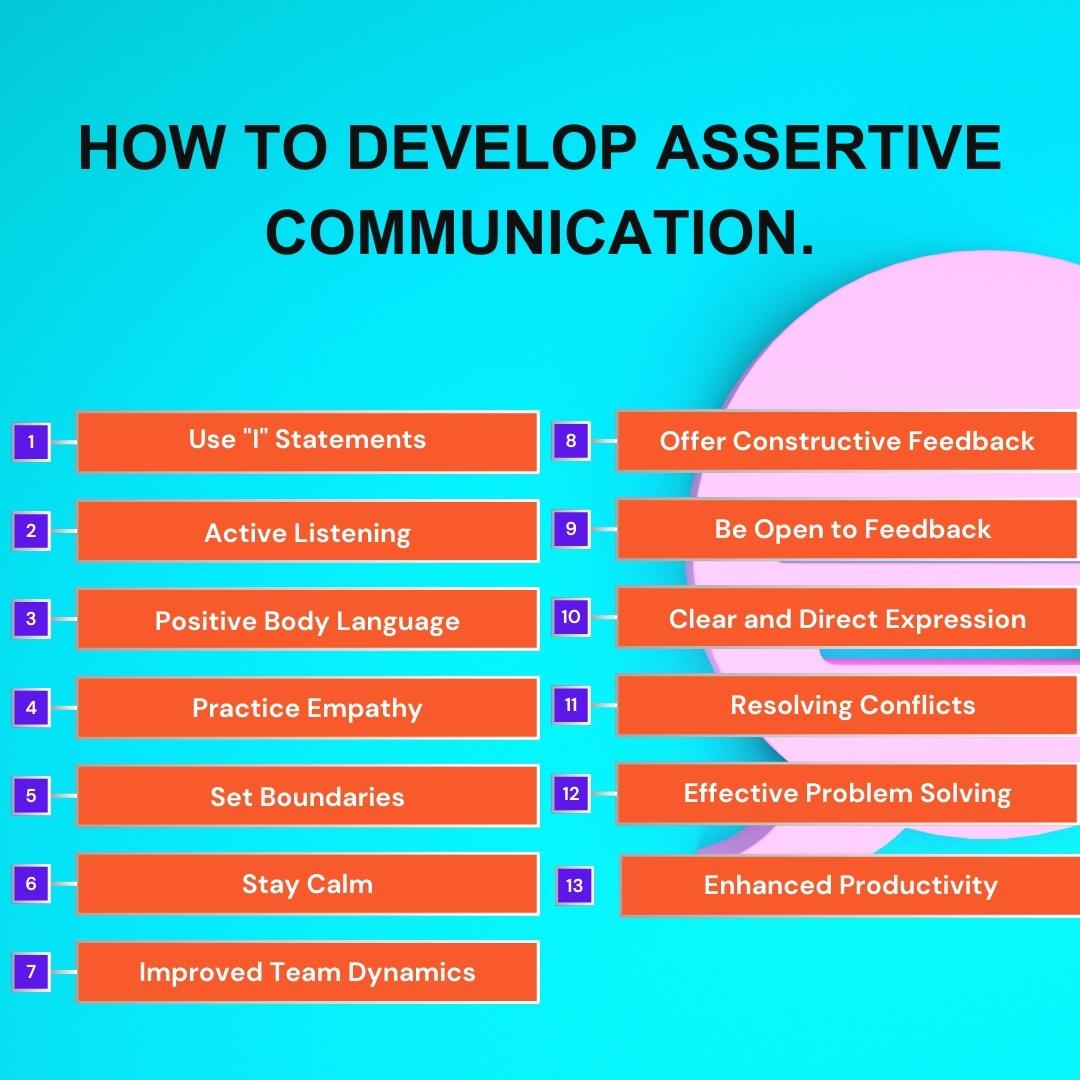 HOW TO DEVELOP ASSERTIVE COMMUNICATION.

1 Use "I" Statements

2 Active Listening

3 Positive Body Language

4 Practice Empathy

5 Set Boundaries

6 Stay Calm

7 Improved Team Dynamics

8 Offer Constructive Feedback

9 Be Open to Feedback

10 Clear and Direct Expression

11 Resolving Conflicts

12 Effective Problem Solving

13 Enhanced Productivity